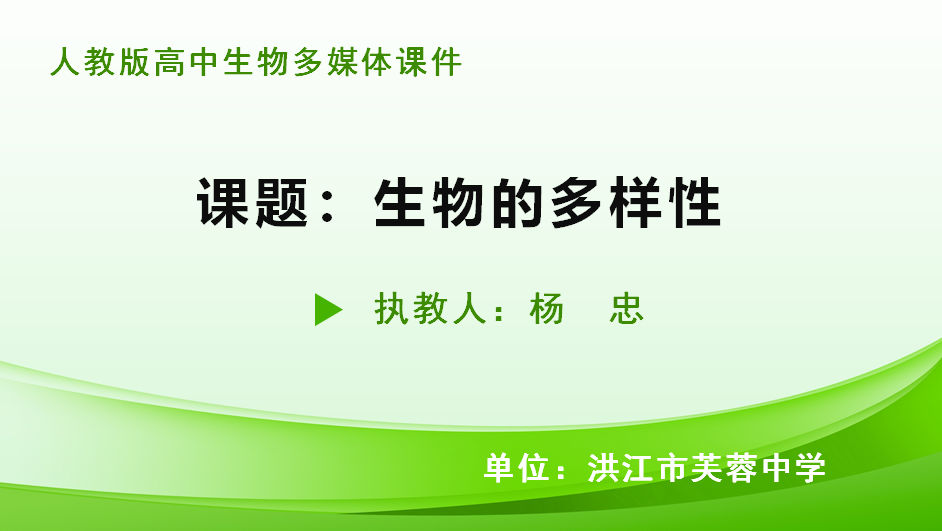 人教版高中生物多媒体课件

课题：生物的多样性

执教人：杨　忠

单位：洪江市芙蓉中学